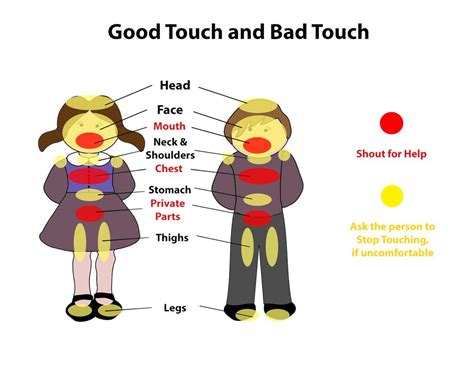 Good Touch and Bad Touch

Head

Face

Mouth

Neck & Shoulders

Chest

Stomach

Private Parts

Thighs

Legs

Shout for Help

Ask the person to Stop Touching, if uncomfortable